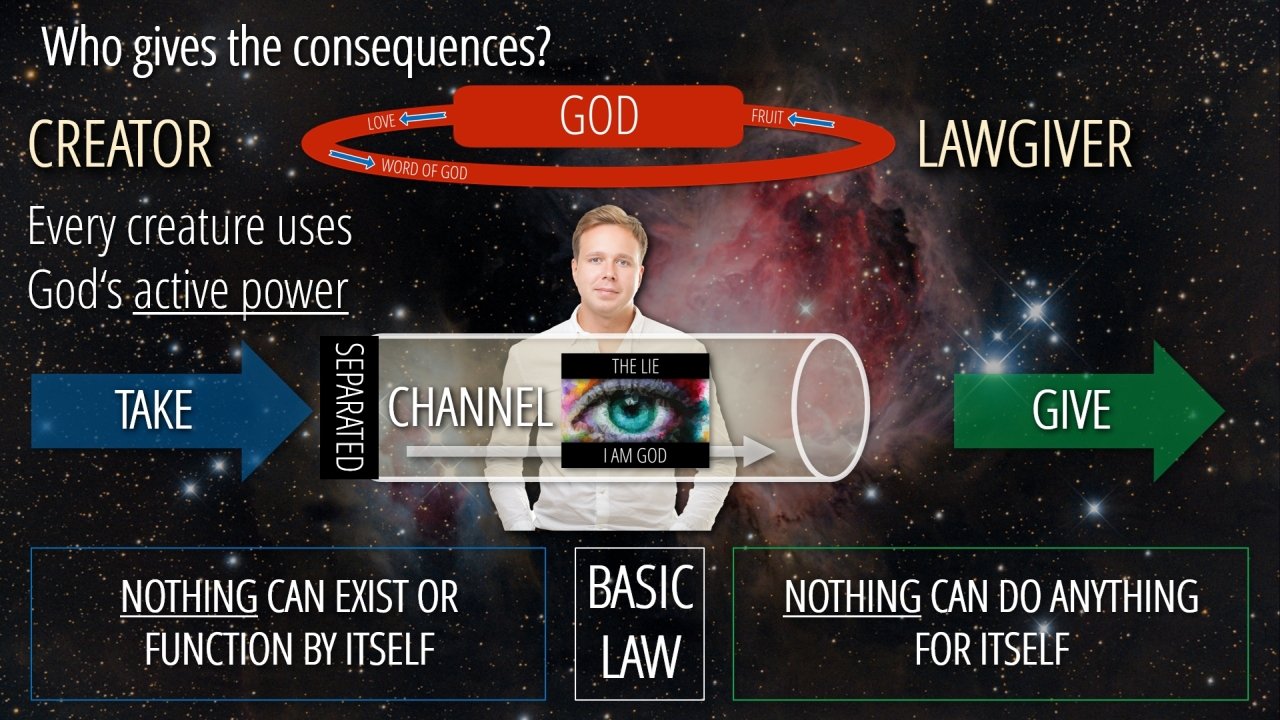 Who gives the consequences?

CREATOR

LOVE

GOD

FRUIT

WORD OF GOD

LAWGIVER

Every creature uses God's active power

TAKE

SEPARATED

CHANNEL

THE LIE

I AM GOD

GIVE

NOTHING CAN EXIST OR FUNCTION BY ITSELF

BASIC LAW

NOTHING CAN DO ANYTHING FOR ITSELF